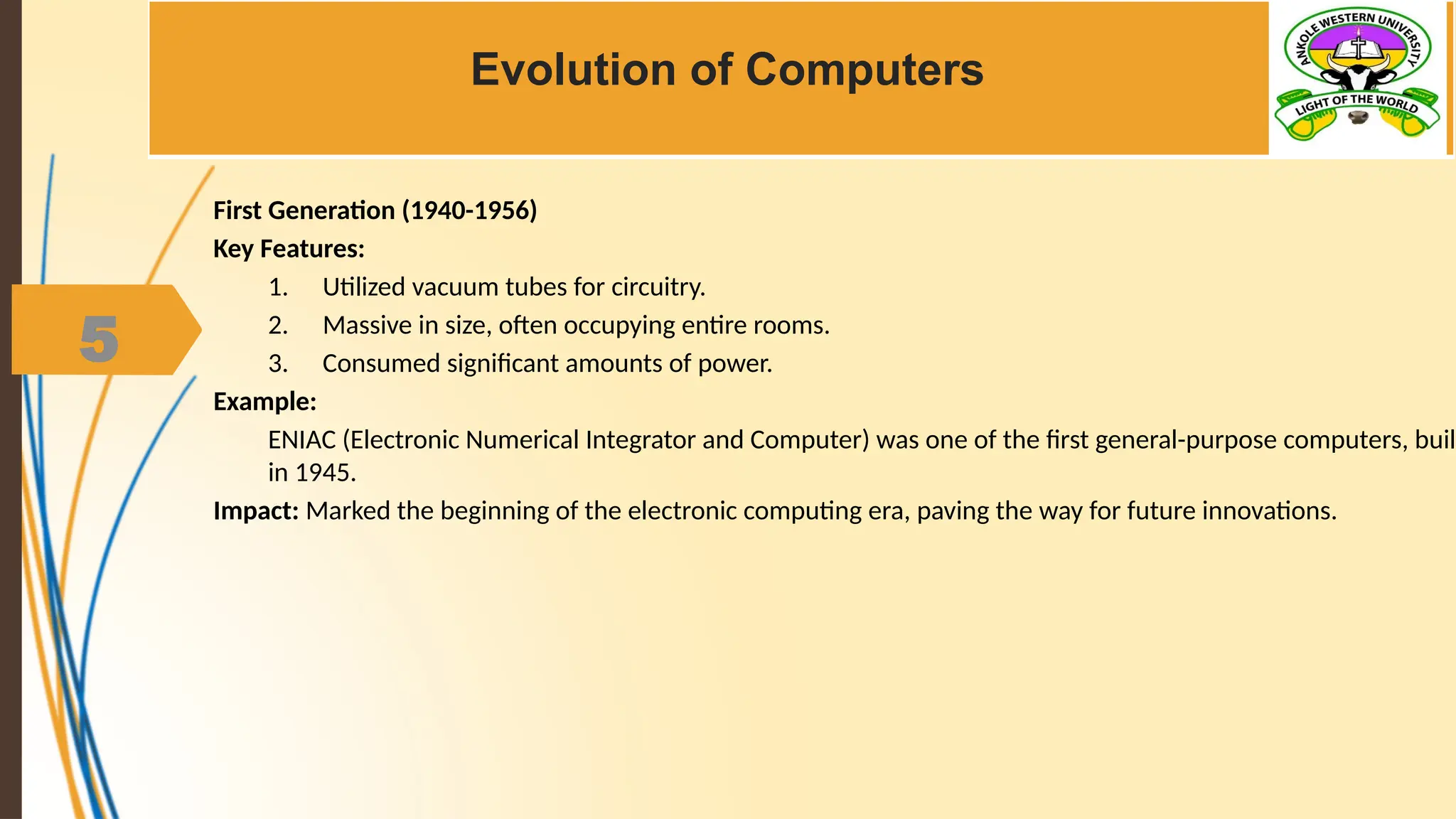 Evolution of Computers

ANKOLE WESTERN UNIVERSITY
LIGHT OF THE WORLD

5

First Generation (1940-1956)

Key Features:

1. Utilized vacuum tubes for circuitry.
2. Massive in size, often occupying entire rooms.
3. Consumed significant amounts of power.

Example:

ENIAC (Electronic Numerical Integrator and Computer) was one of the first general-purpose computers, buil in 1945.

Impact: Marked the beginning of the electronic computing era, paving the way for future innovations.